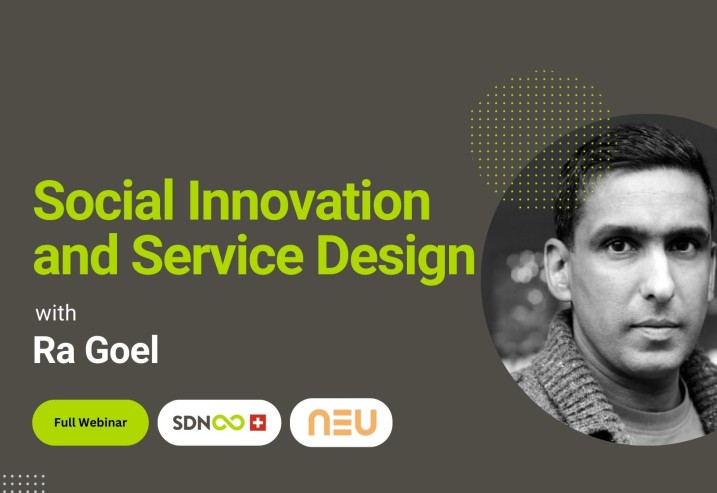 Social Innovation and Service Design

with

Ra Goel

Full Webinar

SDN

NEU